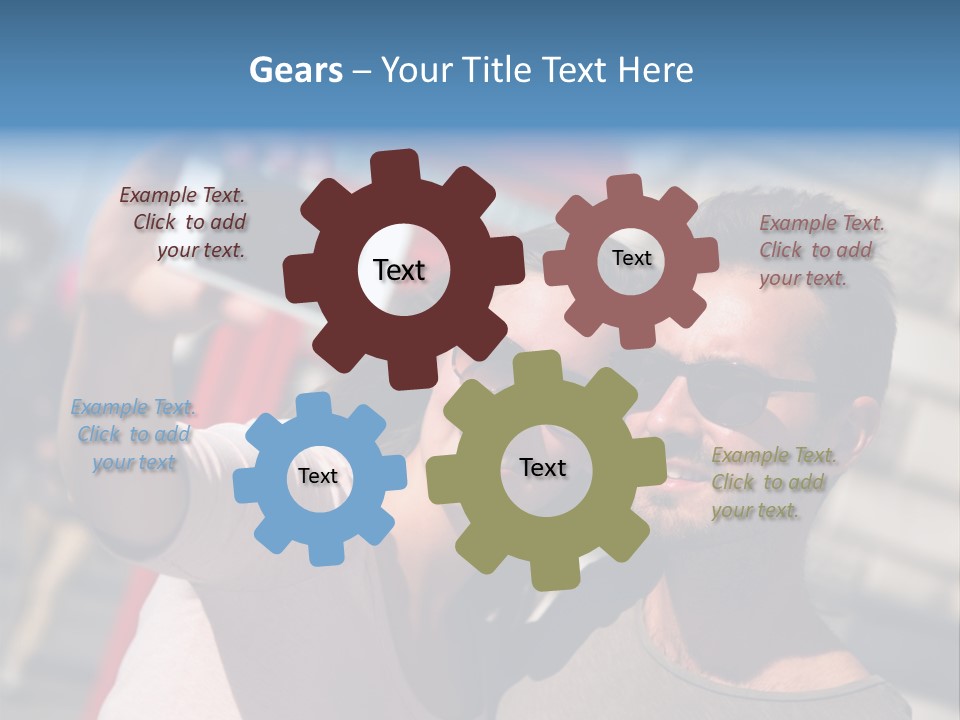 Gears – Your Title Text Here

Example Text. Click to add your text.

Text

Text

Example Text. Click to add your text.

Example Text. Click to add your text

Text

Text

Example Text. Click to add your text.